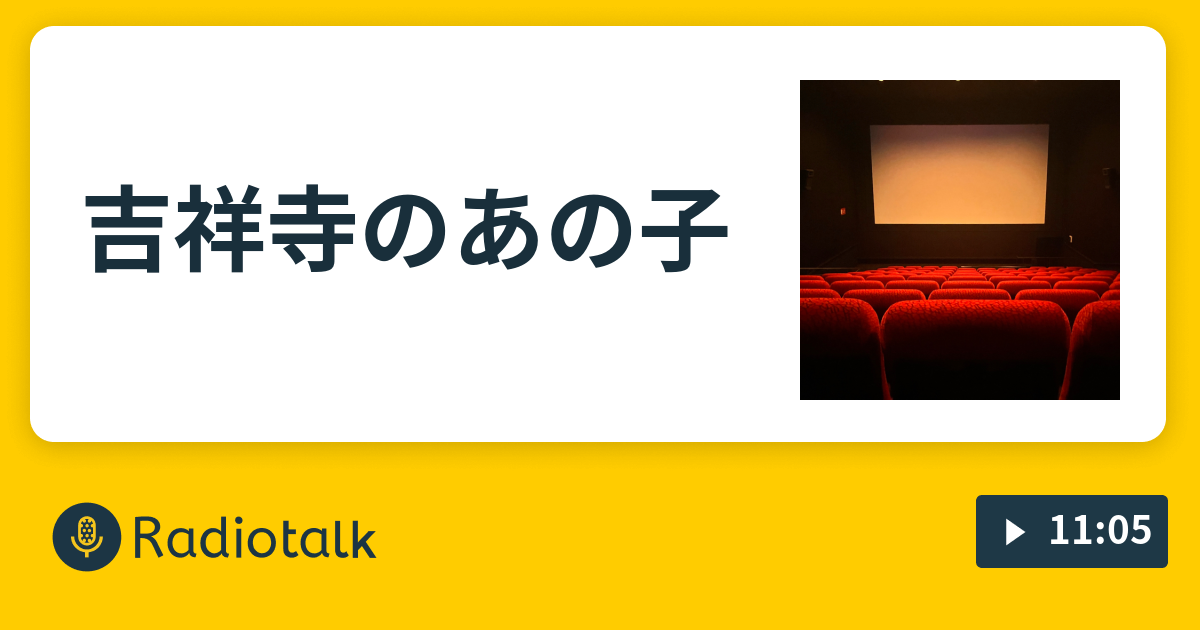 吉祥寺のあの子

Radiotalk

11:05